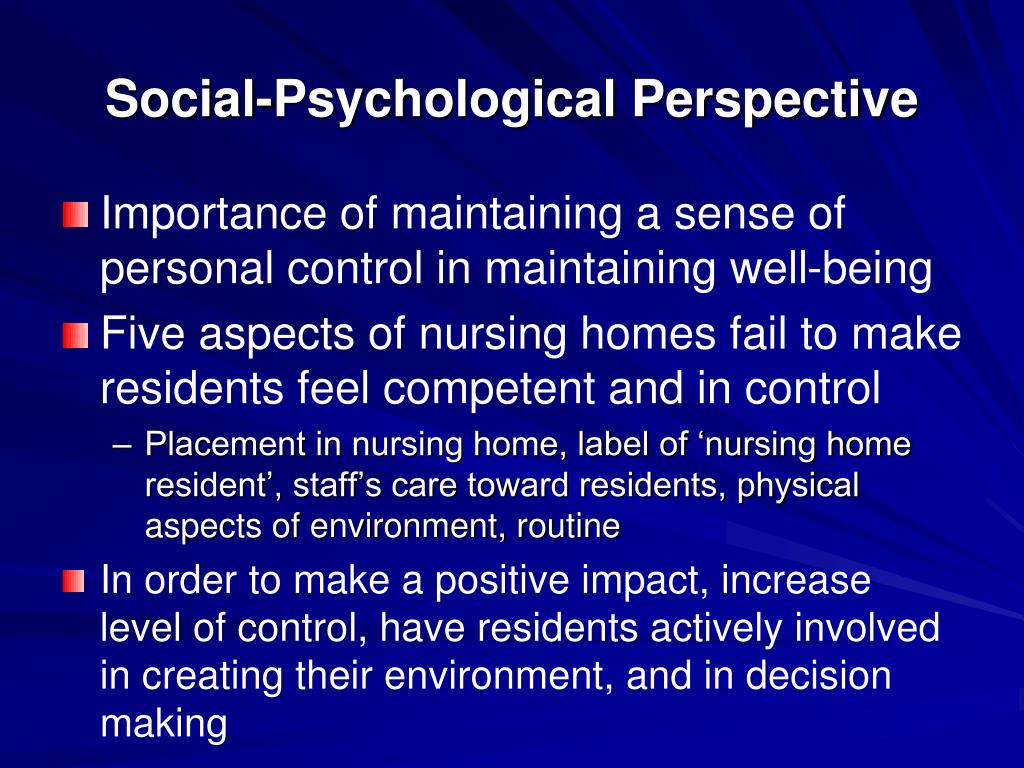 Social-Psychological Perspective

Importance of maintaining a sense of personal control in maintaining well-being

Five aspects of nursing homes fail to make residents feel competent and in control

– Placement in nursing home, label of ‘nursing home resident’, staff’s care toward residents, physical aspects of environment, routine

In order to make a positive impact, increase level of control, have residents actively involved in creating their environment, and in decision making